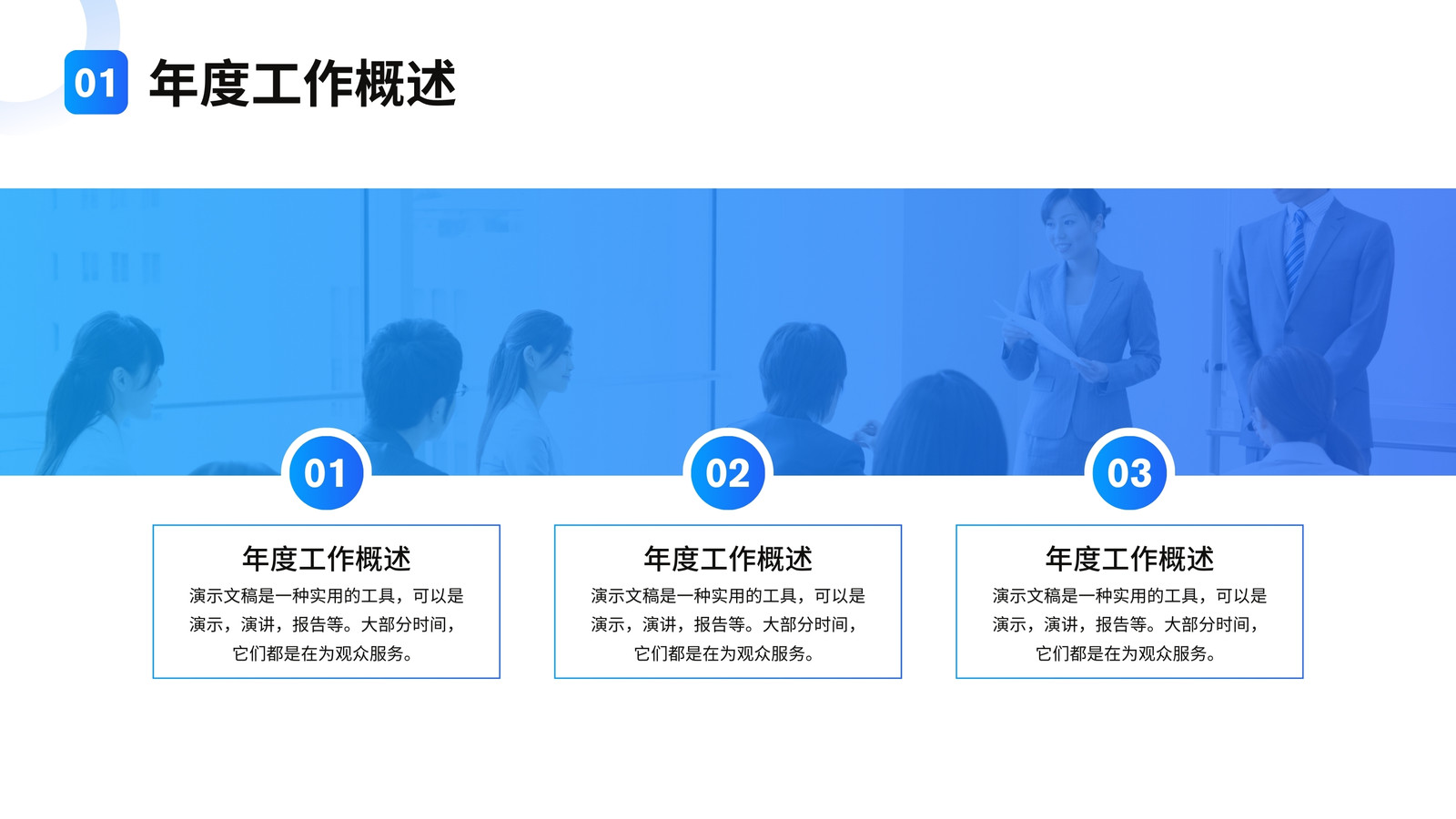 01 年度工作概述

01

年度工作概述

演示文稿是一种实用的工具，可以是演示，演讲，报告等。大部分时间，它们都是在为观众服务。

02

年度工作概述

演示文稿是一种实用的工具，可以是演示，演讲，报告等。大部分时间，它们都是在为观众服务。

03

年度工作概述

演示文稿是一种实用的工具，可以是演示，演讲，报告等。大部分时间，它们都是在为观众服务。